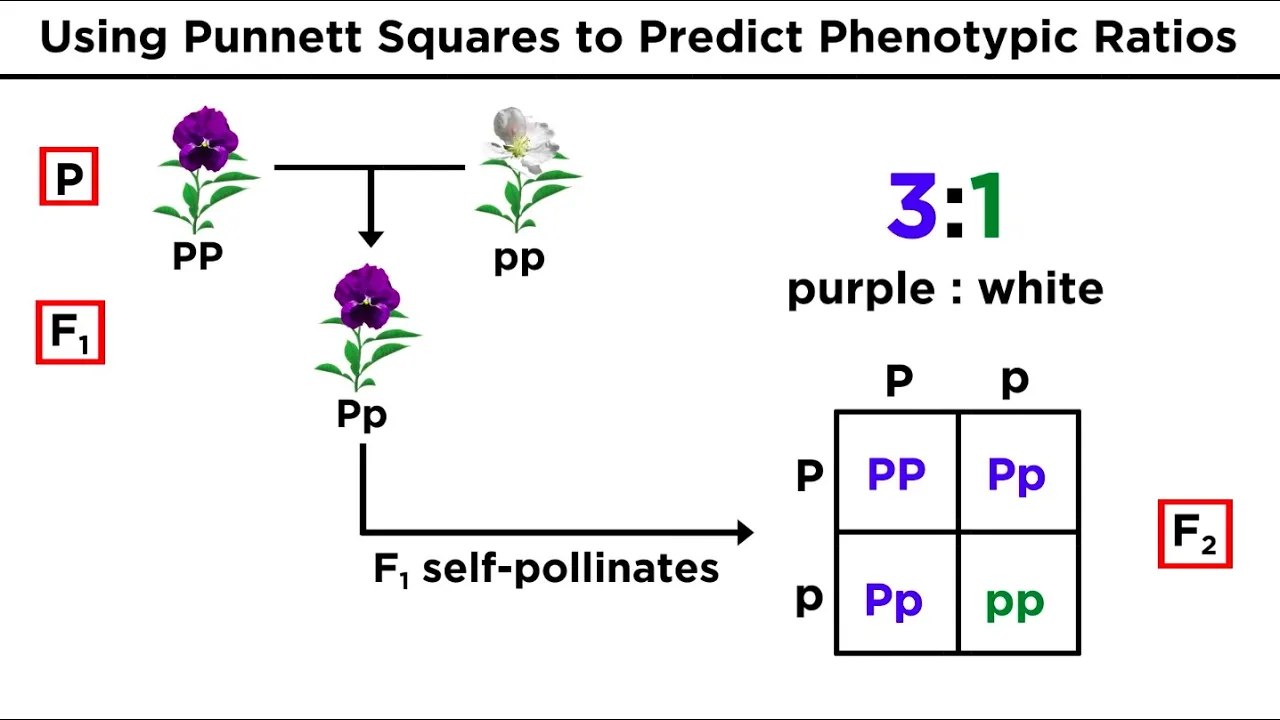 Using Punnett Squares to Predict Phenotypic Ratios

P

PP

pp

$F_1$

Pp

$F_1$ self-pollinates

3:1

purple : white

|   | P | p |
|---|---|---|
| P | PP | Pp |
| p | Pp | pp |

$F_2$